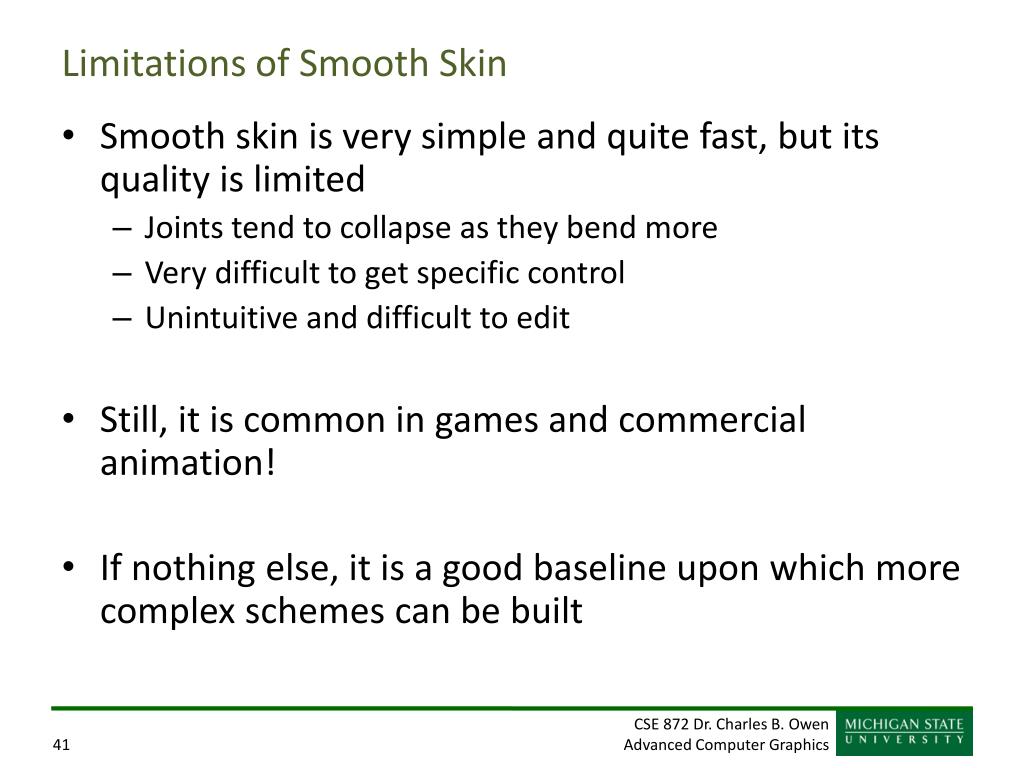 Limitations of Smooth Skin

• Smooth skin is very simple and quite fast, but its quality is limited
– Joints tend to collapse as they bend more
– Very difficult to get specific control
– Unintuitive and difficult to edit

• Still, it is common in games and commercial animation!

• If nothing else, it is a good baseline upon which more complex schemes can be built

41

CSE 872 Dr. Charles B. Owen
Advanced Computer Graphics

MICHIGAN STATE
UNIVERSITY